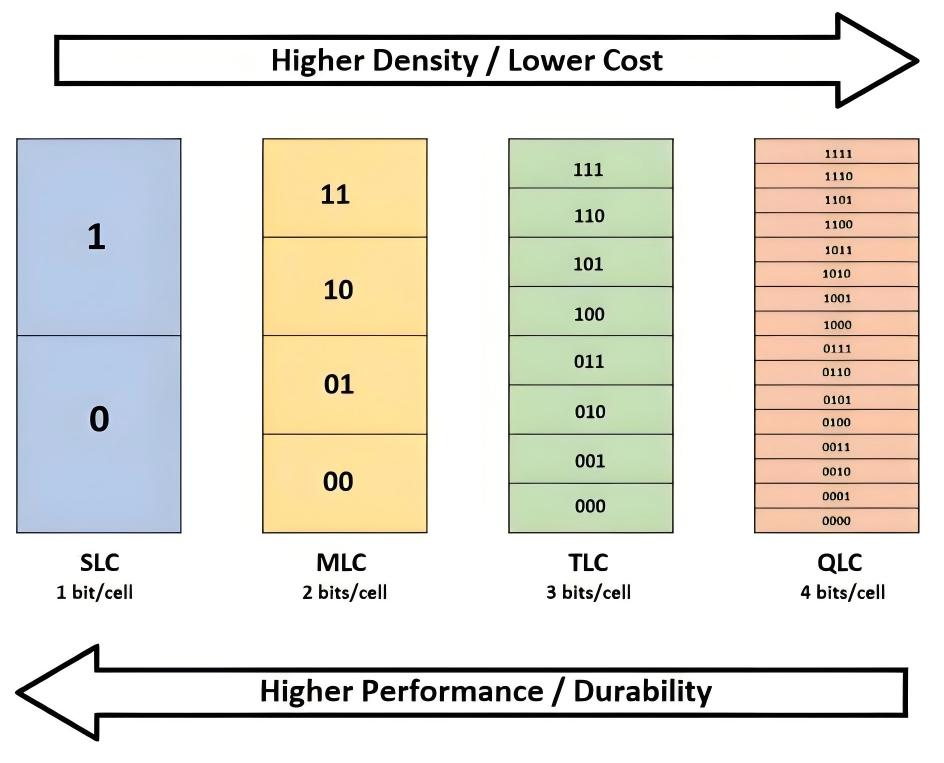 Higher Density / Lower Cost

1
0

SLC
1 bit/cell

11
10
01
00

MLC
2 bits/cell

111
110
101
100
011
010
001
000

TLC
3 bits/cell

1111
1110
1101
1100
1011
1010
1001
1000
0111
0110
0101
0100
0011
0010
0001
0000

QLC
4 bits/cell

Higher Performance / Durability